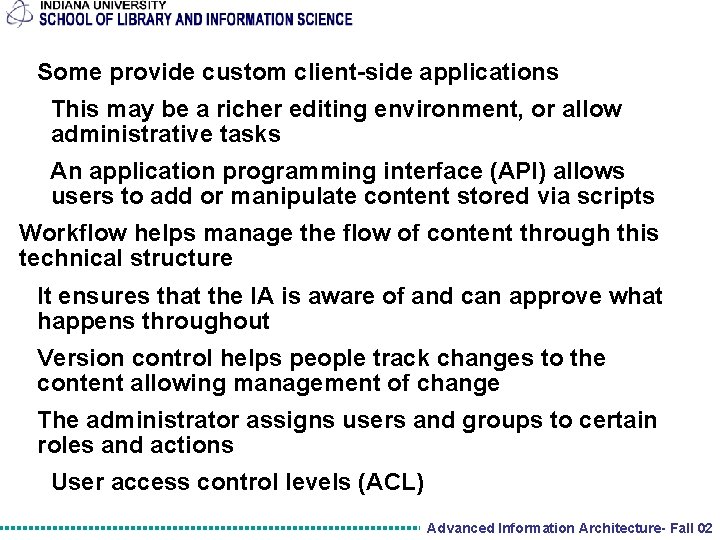 INDIANA UNIVERSITY
SCHOOL OF LIBRARY AND INFORMATION SCIENCE

Some provide custom client-side applications

This may be a richer editing environment, or allow administrative tasks

An application programming interface (API) allows users to add or manipulate content stored via scripts

Workflow helps manage the flow of content through this technical structure

It ensures that the IA is aware of and can approve what happens throughout

Version control helps people track changes to the content allowing management of change

The administrator assigns users and groups to certain roles and actions

User access control levels (ACL)

Advanced Information Architecture- Fall 02